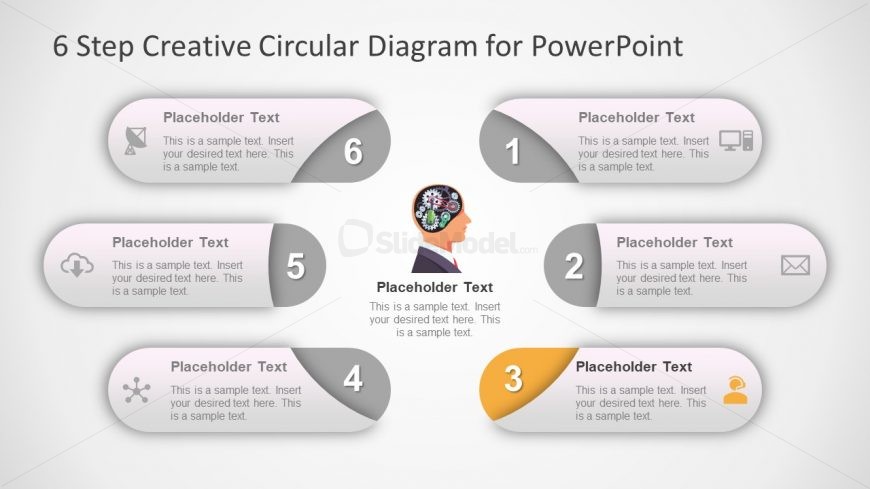 6 Step Creative Circular Diagram for PowerPoint

Placeholder Text
This is a sample text. Insert your desired text here. This is a sample text.
6

1
Placeholder Text
This is a sample text. Insert your desired text here. This is a sample text.

Placeholder Text
This is a sample text. Insert your desired text here. This is a sample text.
5

SlideModel.com

Placeholder Text
This is a sample text. Insert your desired text here. This is a sample text.

2
Placeholder Text
This is a sample text. Insert your desired text here. This is a sample text.

Placeholder Text
This is a sample text. Insert your desired text here. This is a sample text.
4

3
Placeholder Text
This is a sample text. Insert your desired text here. This is a sample text.